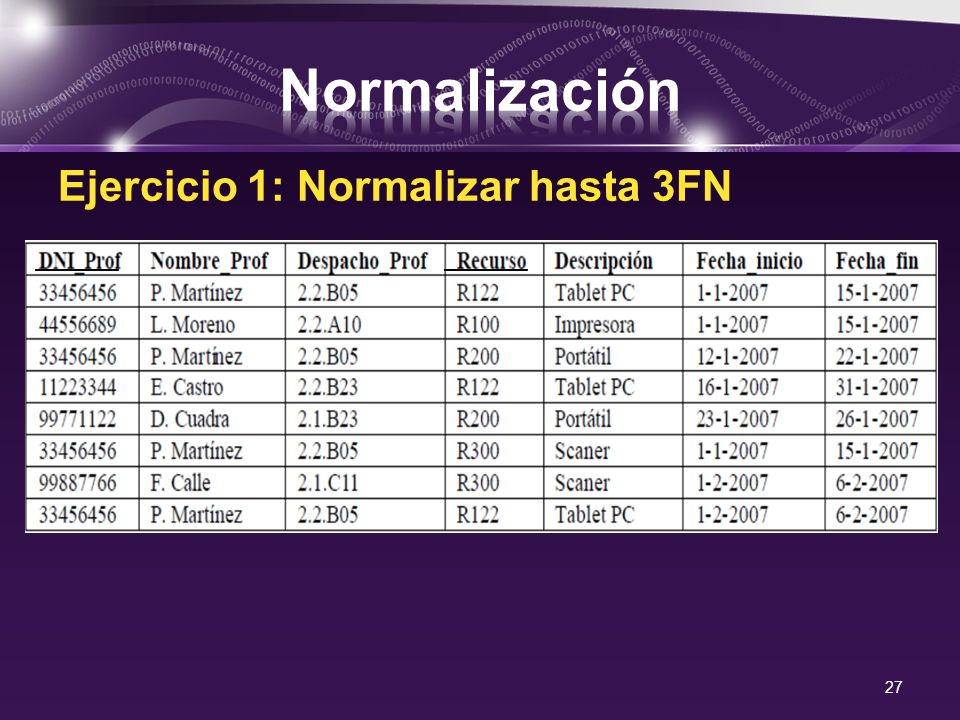 Normalización

Ejercicio 1: Normalizar hasta 3FN

| DNI_Prof | Nombre_Prof | Despacho_Prof | Recurso | Descripción | Fecha_inicio | Fecha_fin |
|---|---|---|---|---|---|---|
| 33456456 | P. Martínez | 2.2.B05 | R122 | Tablet PC | 1-1-2007 | 15-1-2007 |
| 44556689 | L. Moreno | 2.2.A10 | R100 | Impresora | 1-1-2007 | 15-1-2007 |
| 33456456 | P. Martínez | 2.2.B05 | R200 | Portátil | 12-1-2007 | 22-1-2007 |
| 11223344 | E. Castro | 2.2.B23 | R122 | Tablet PC | 16-1-2007 | 31-1-2007 |
| 99771122 | D. Cuadra | 2.1.B23 | R200 | Portátil | 23-1-2007 | 26-1-2007 |
| 33456456 | P. Martínez | 2.2.B05 | R300 | Scaner | 1-1-2007 | 15-1-2007 |
| 99887766 | F. Calle | 2.1.C11 | R300 | Scaner | 1-2-2007 | 6-2-2007 |
| 33456456 | P. Martínez | 2.2.B05 | R122 | Tablet PC | 1-2-2007 | 6-2-2007 |

27